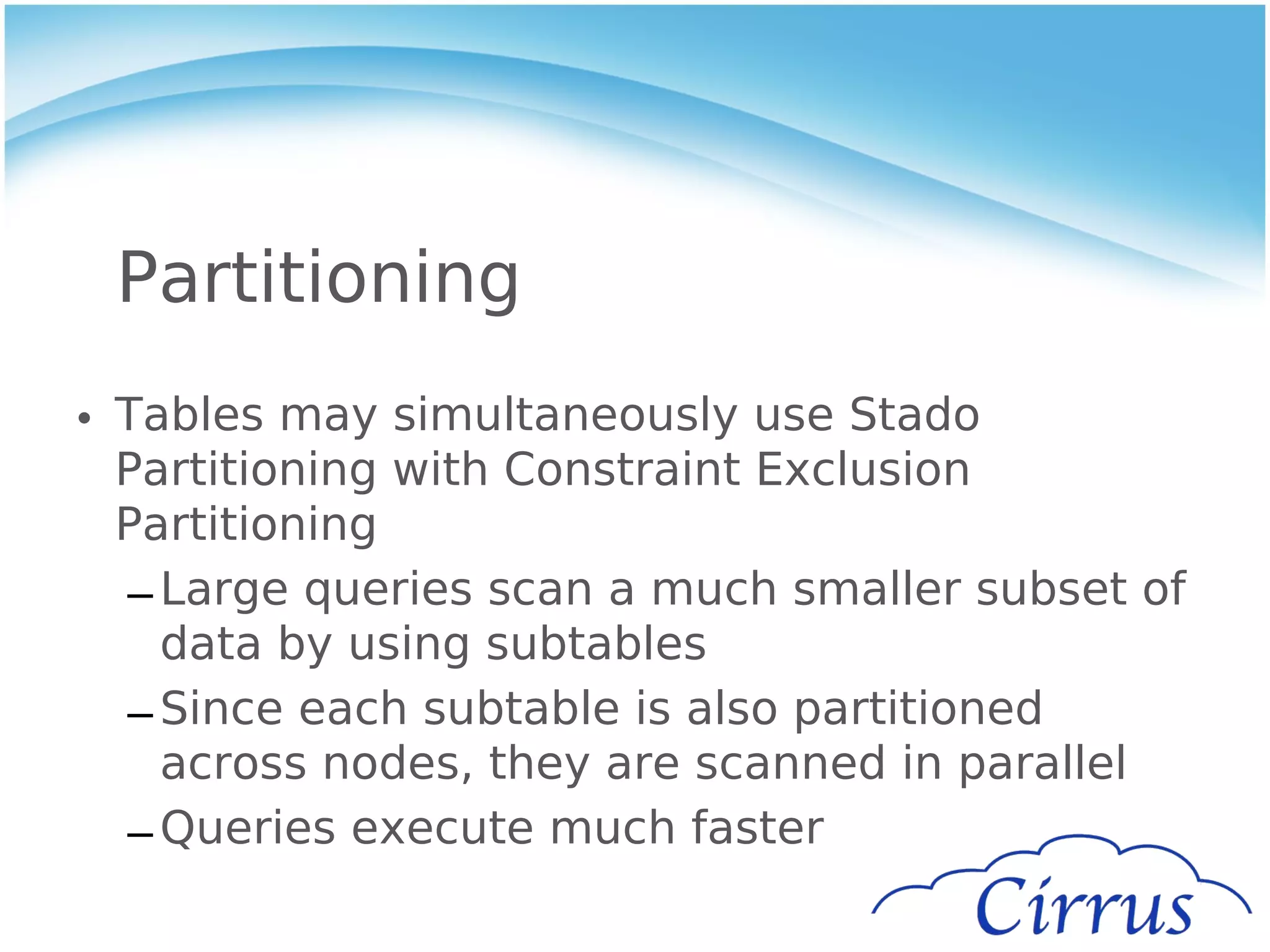 Partitioning

• Tables may simultaneously use Stado Partitioning with Constraint Exclusion Partitioning

– Large queries scan a much smaller subset of data by using subtables

– Since each subtable is also partitioned across nodes, they are scanned in parallel

– Queries execute much faster

Cirrus